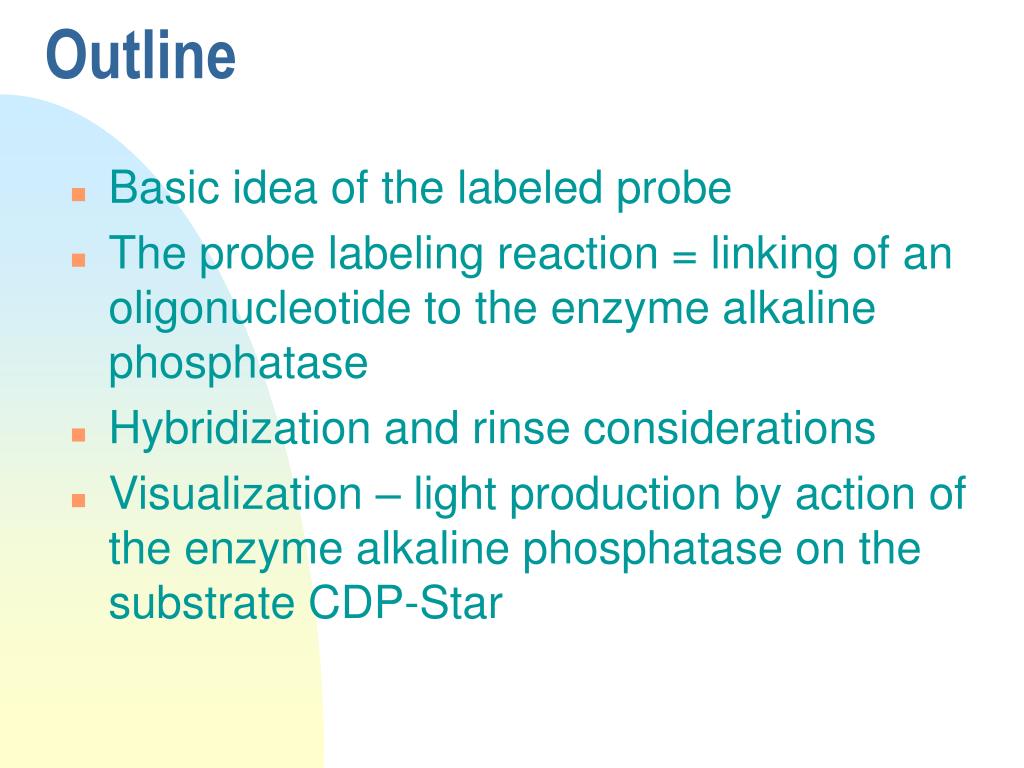 Outline

- Basic idea of the labeled probe
- The probe labeling reaction = linking of an oligonucleotide to the enzyme alkaline phosphatase
- Hybridization and rinse considerations
- Visualization – light production by action of the enzyme alkaline phosphatase on the substrate CDP-Star